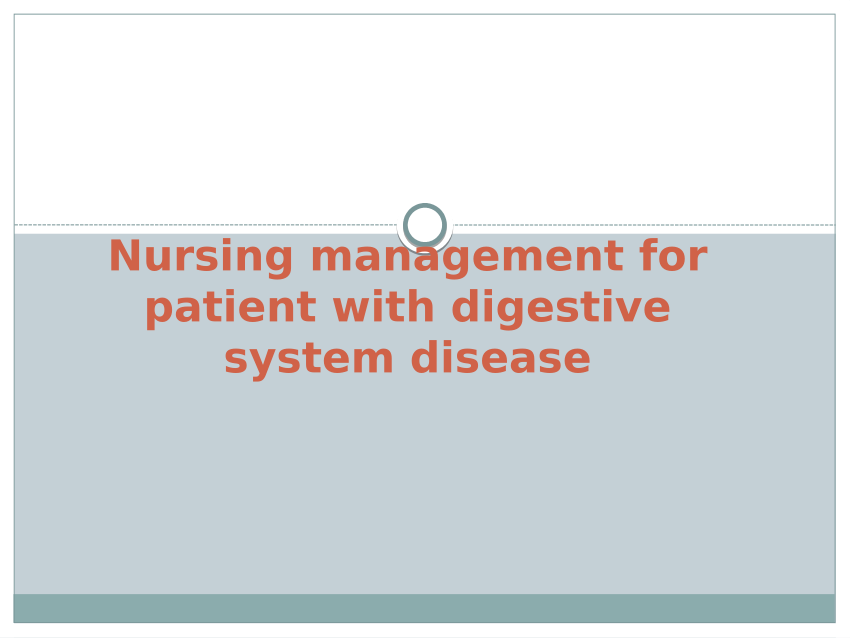 Nursing management for patient with digestive system disease